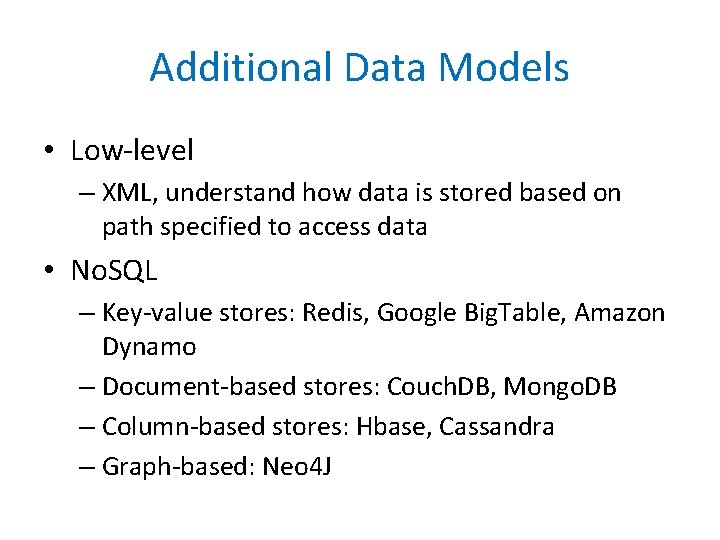 Additional Data Models

• Low-level
– XML, understand how data is stored based on path specified to access data

• NoSQL
– Key-value stores: Redis, Google BigTable, Amazon Dynamo
– Document-based stores: CouchDB, MongoDB
– Column-based stores: Hbase, Cassandra
– Graph-based: Neo4J